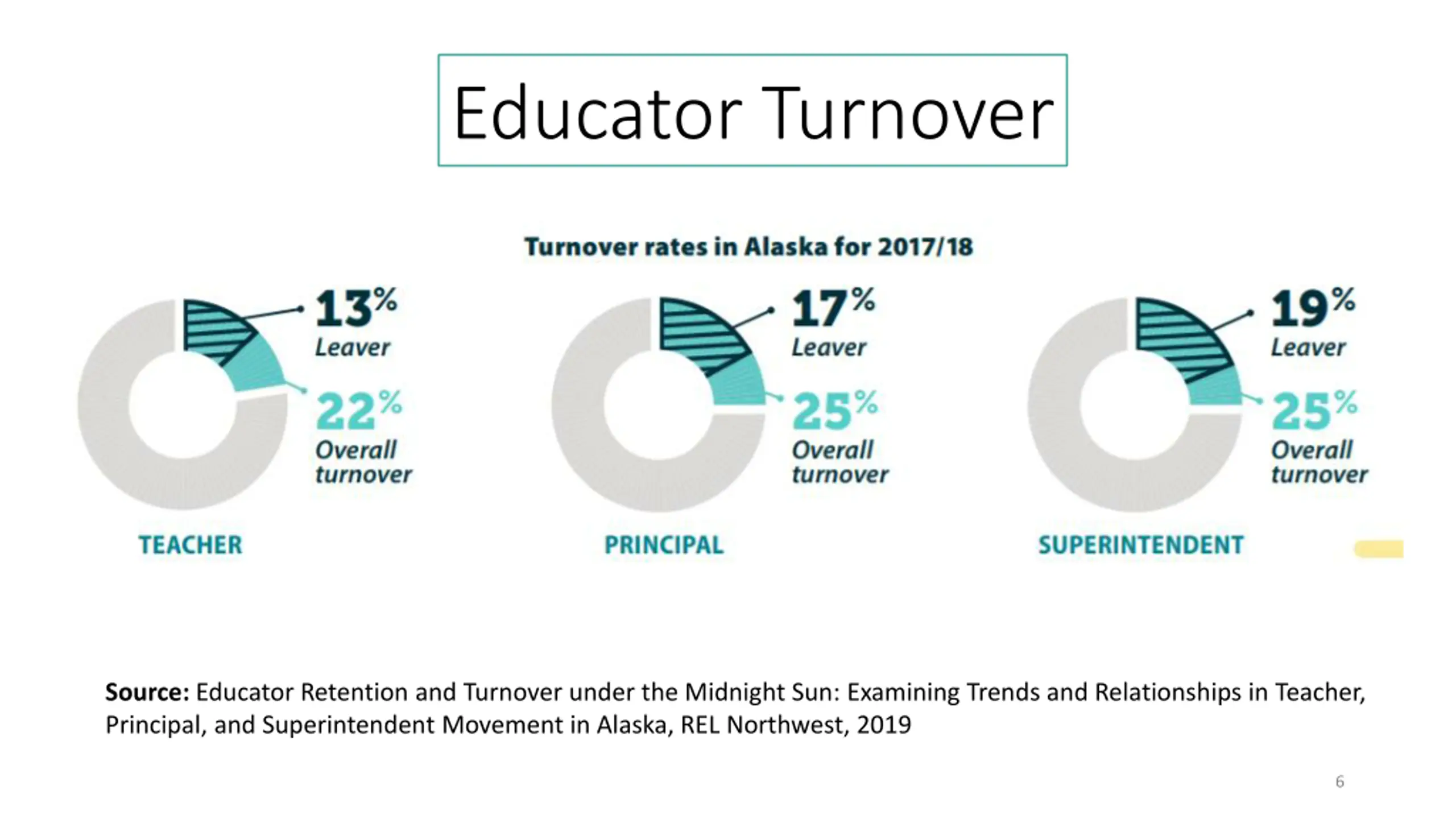 Educator Turnover

Turnover rates in Alaska for 2017/18

13%
Leaver
22%
Overall turnover
TEACHER

17%
Leaver
25%
Overall turnover
PRINCIPAL

19%
Leaver
25%
Overall turnover
SUPERINTENDENT

**Source:** Educator Retention and Turnover under the Midnight Sun: Examining Trends and Relationships in Teacher, Principal, and Superintendent Movement in Alaska, REL Northwest, 2019

6